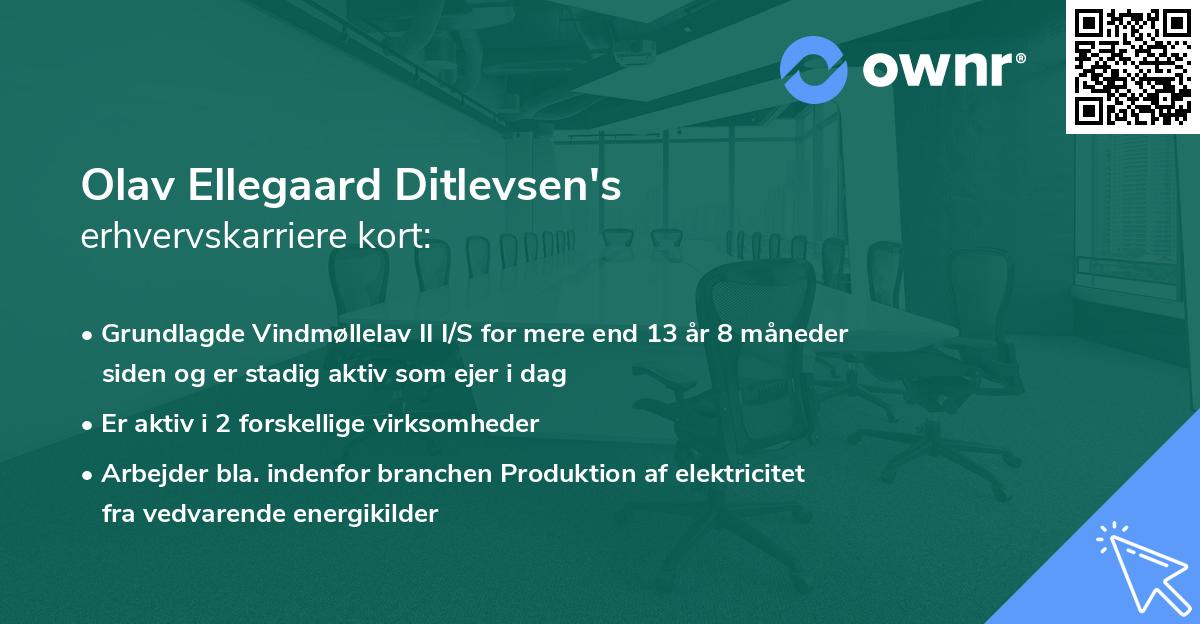 ownr®

Olav Ellegaard Ditlevsen's
erhvervskarriere kort:

• Grundlagde Vindmøllelav II I/S for mere end 13 år 8 måneder siden og er stadig aktiv som ejer i dag

• Er aktiv i 2 forskellige virksomheder

• Arbejder bla. indenfor branchen Produktion af elektricitet fra vedvarende energikilder